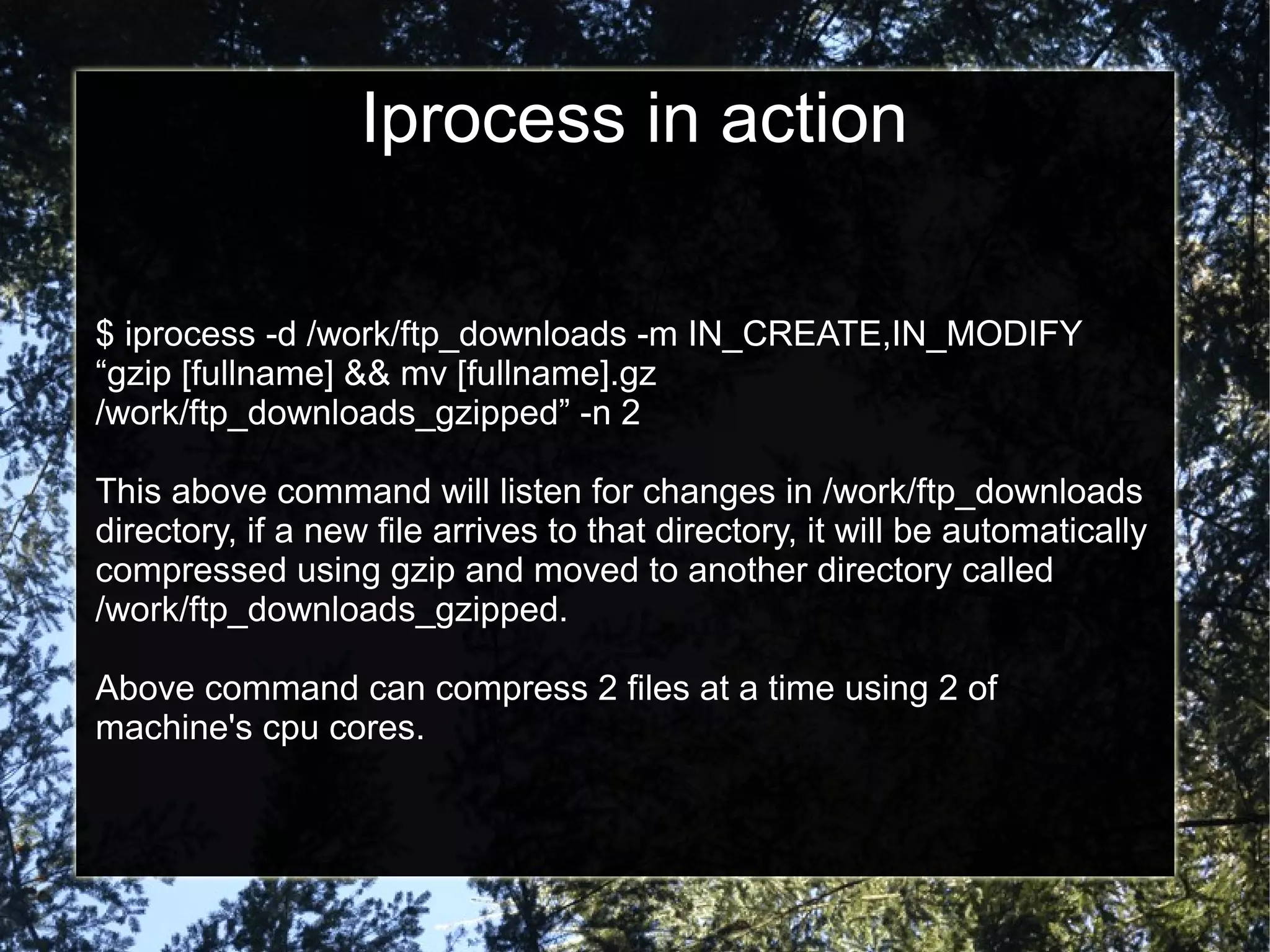 Iprocess in action

$ iprocess -d /work/ftp_downloads -m IN_CREATE,IN_MODIFY “gzip [fullname] && mv [fullname].gz /work/ftp_downloads_gzipped” -n 2

This above command will listen for changes in /work/ftp_downloads directory, if a new file arrives to that directory, it will be automatically compressed using gzip and moved to another directory called /work/ftp_downloads_gzipped.

Above command can compress 2 files at a time using 2 of machine's cpu cores.